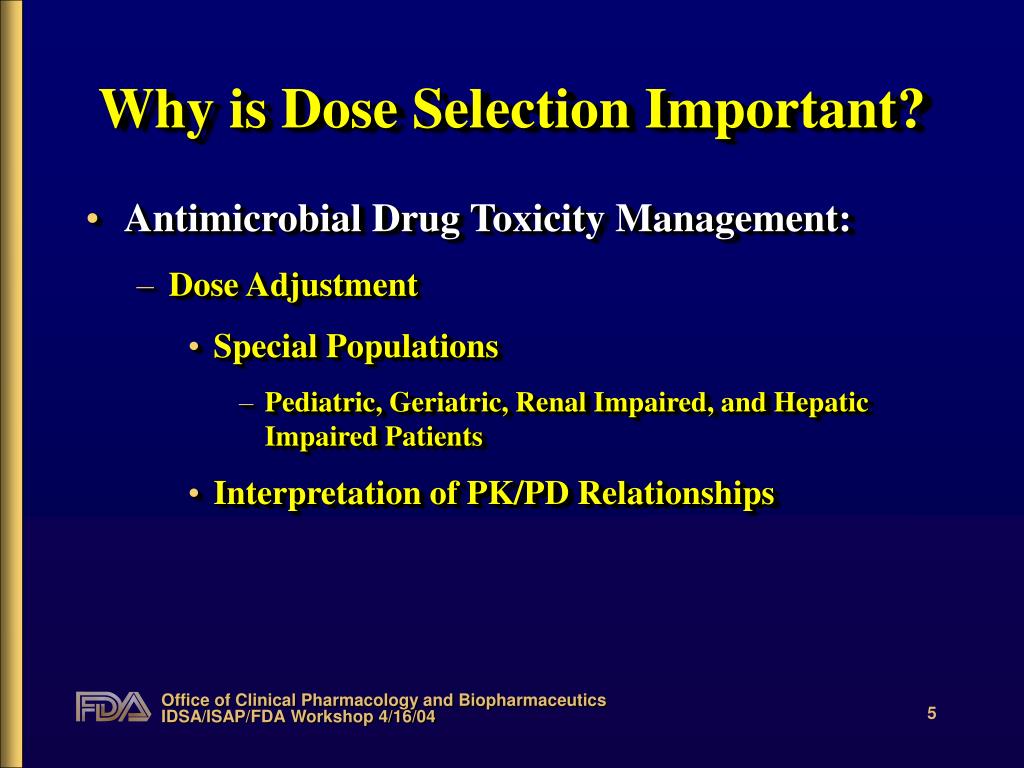 Why is Dose Selection Important?

• Antimicrobial Drug Toxicity Management:

– Dose Adjustment

• Special Populations

– Pediatric, Geriatric, Renal Impaired, and Hepatic Impaired Patients

• Interpretation of PK/PD Relationships

FDA Office of Clinical Pharmacology and Biopharmaceutics
IDSA/ISAP/FDA Workshop 4/16/04

5